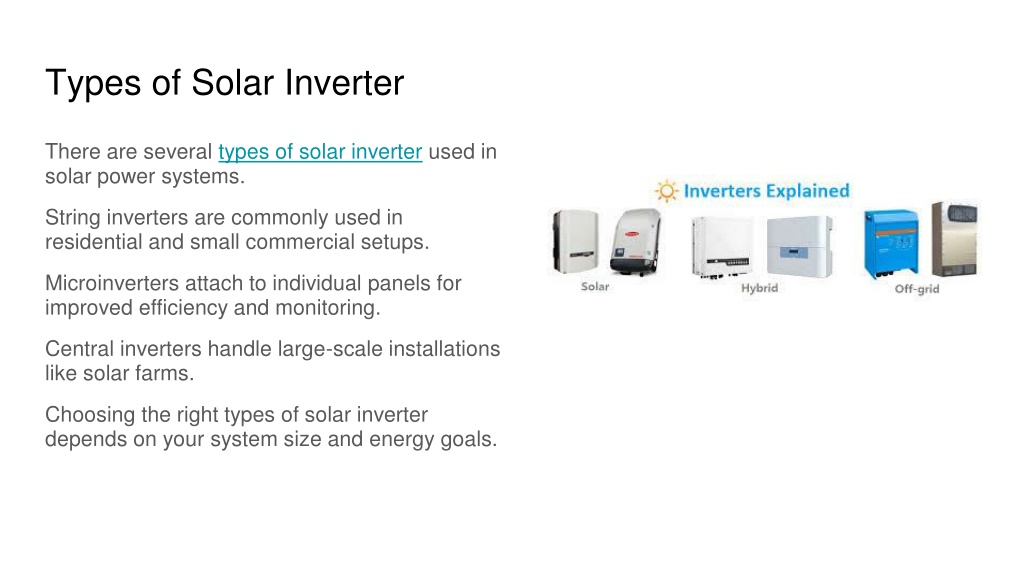 Types of Solar Inverter

There are several types of solar inverter used in solar power systems.

String inverters are commonly used in residential and small commercial setups.

Microinverters attach to individual panels for improved efficiency and monitoring.

Central inverters handle large-scale installations like solar farms.

Choosing the right types of solar inverter depends on your system size and energy goals.

Inverters Explained

Solar

Hybrid

Off-grid